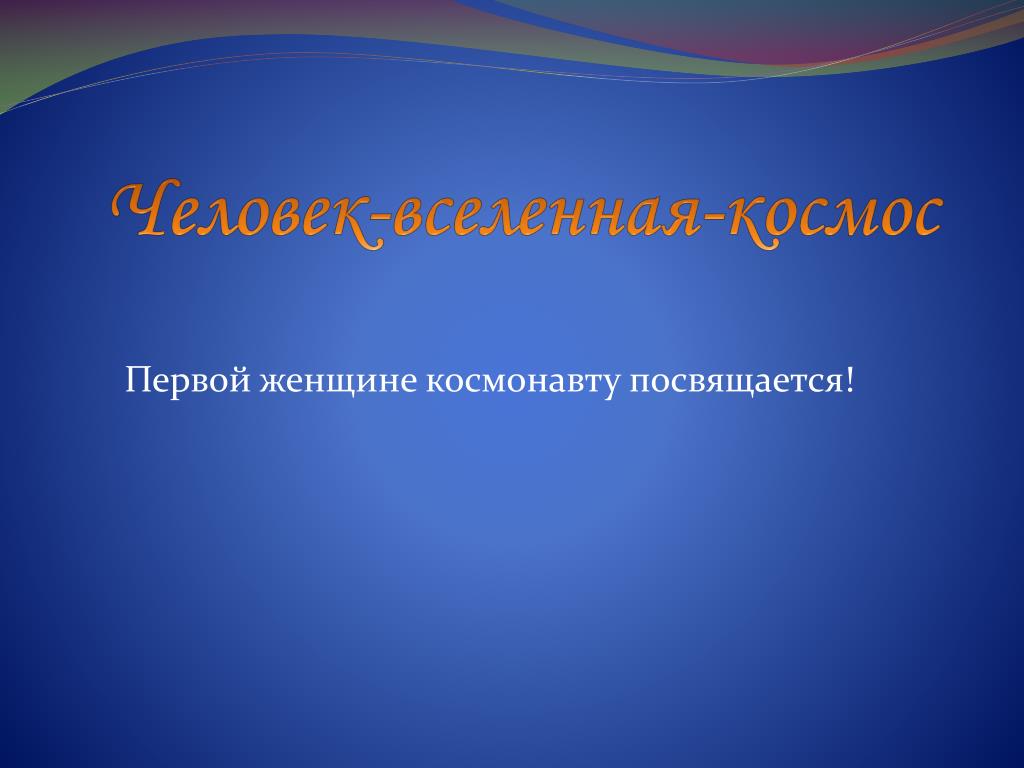 Человек-вселенная-космос

Первой женщине космонавту посвящается!